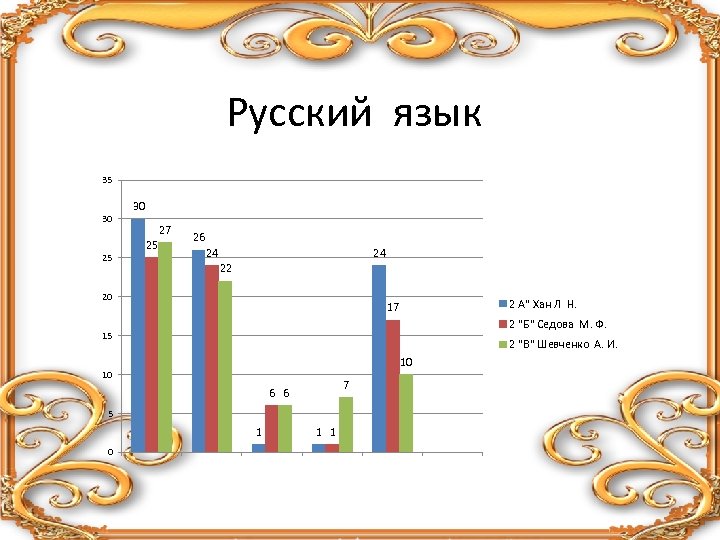 Русский язык

35
30
25
20
15
10
5
0

30 25 27
26 24 22
1 6 6
1 1 7
24 17 10

2 А" Хан Л Н.
2 "Б" Седова М. Ф.
2 "В" Шевченко А. И.